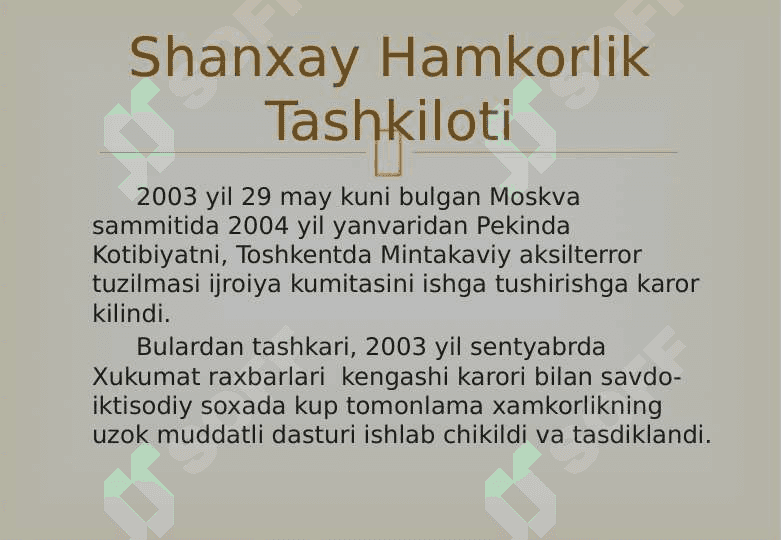 Shanxay Hamkorlik Tashkiloti

2003 yil 29 may kuni bulgan Moskva sammitida 2004 yil yanvaridan Pekinda Kotibiyatni, Toshkentda Mintakaviy aksilterror tuzilmasi ijroiya kumitasini ishga tushirishga karor kilindi.

Bulardan tashkari, 2003 yil sentyabrda Xukumat raxbarlari  kengashi karori bilan savdo-iktisodiy soxada kup tomonlama xamkorlikning uzok muddatli dasturi ishlab chikildi va tasdiklandi.